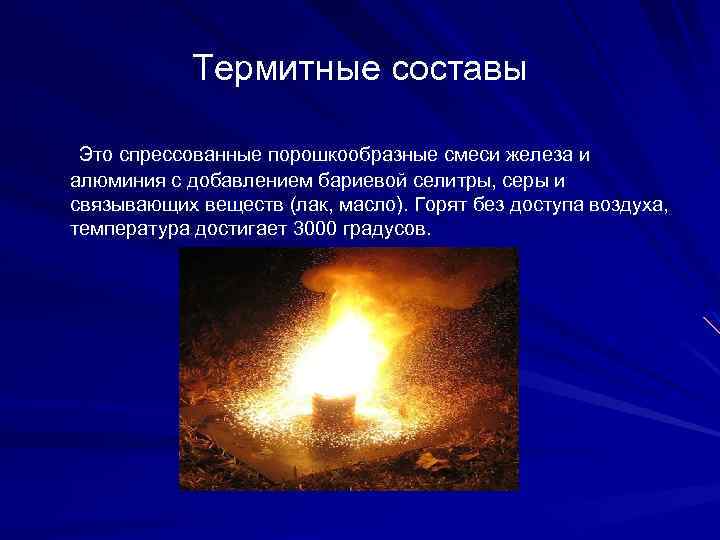 Термитные составы

Это спрессованные порошкообразные смеси железа и алюминия с добавлением бариевой селитры, серы и связывающих веществ (лак, масло). Горят без доступа воздуха, температура достигает 3000 градусов.